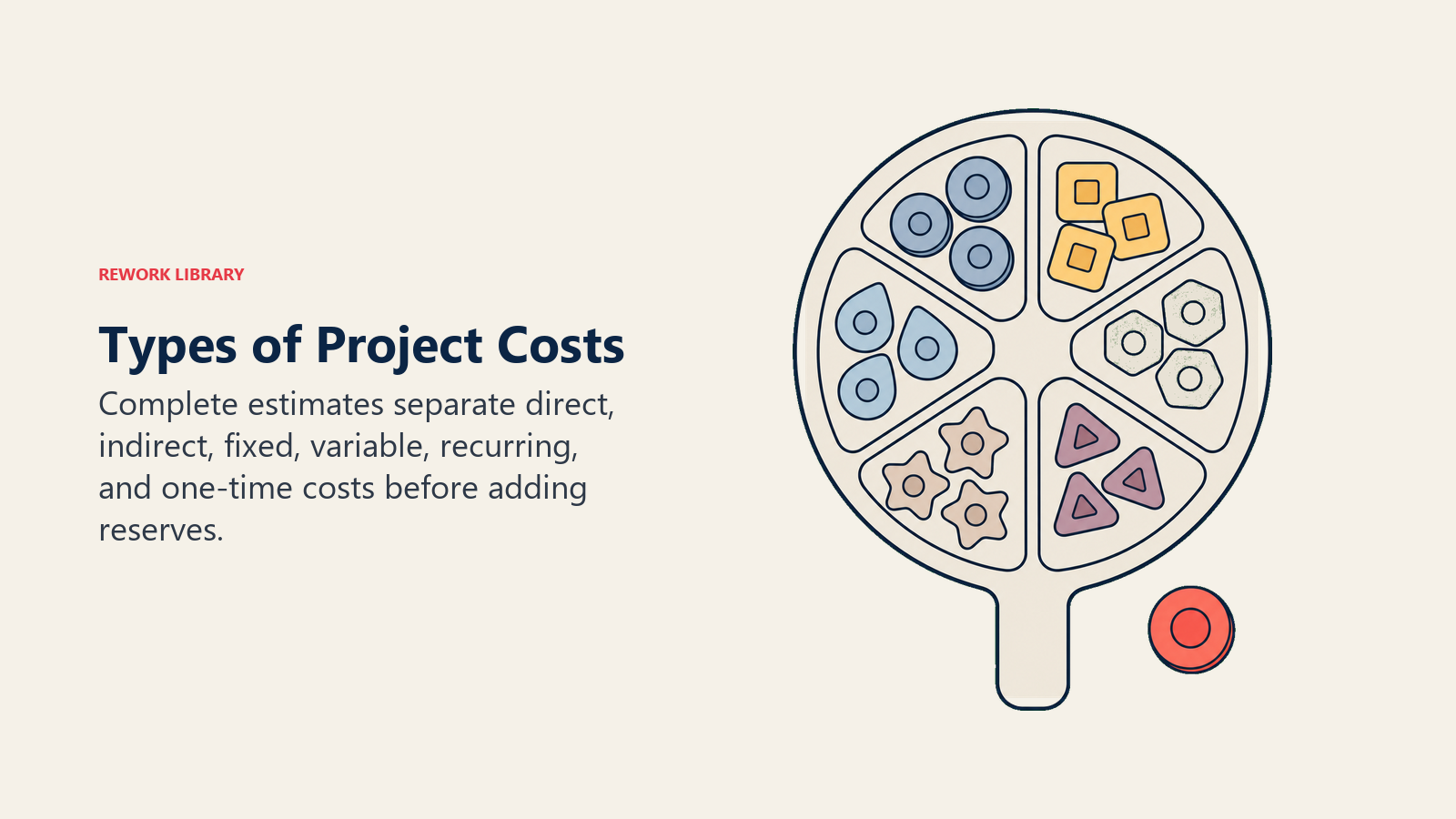 REWORK LIBRARY

Types of Project Costs

Complete estimates separate direct, indirect, fixed, variable, recurring, and one-time costs before adding reserves.